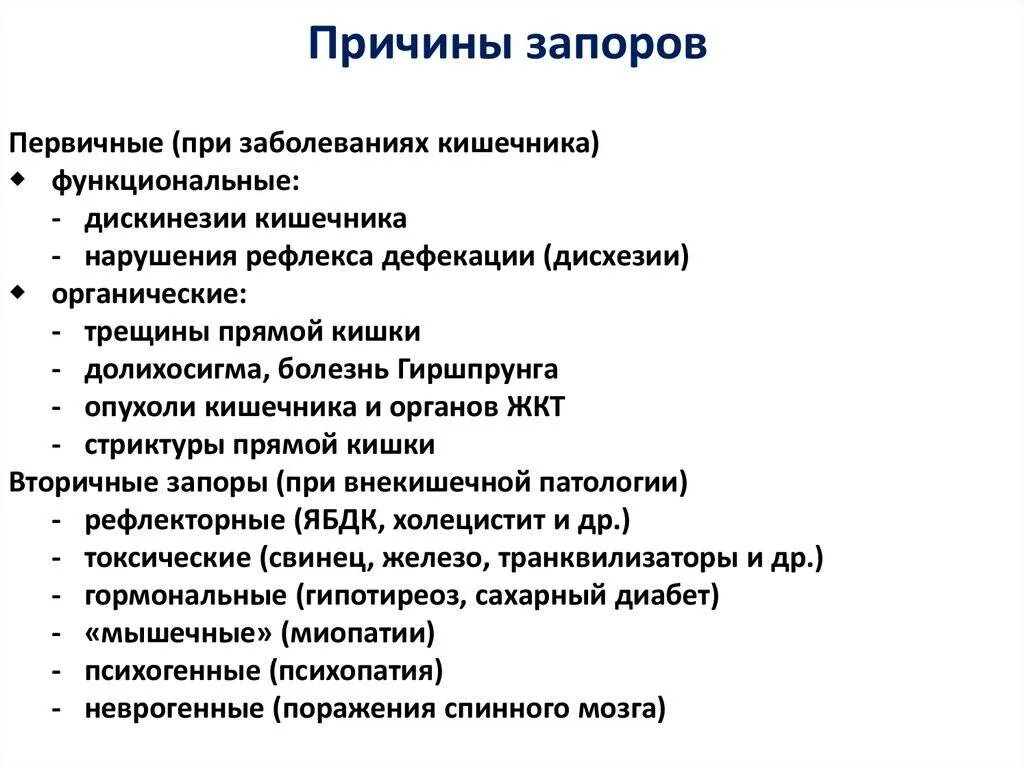 Причины запоров

Первичные (при заболеваниях кишечника)
◆ функциональные:
- дискинезии кишечника
- нарушения рефлекса дефекации (дисхезии)
◆ органические:
- трещины прямой кишки
- долихосигма, болезнь Гиршпрунга
- опухоли кишечника и органов ЖКТ
- стриктуры прямой кишки
Вторичные запоры (при внекишечной патологии)
- рефлекторные (ЯБДК, холецистит и др.)
- токсические (свинец, железо, транквилизаторы и др.)
- гормональные (гипотиреоз, сахарный диабет)
- «мышечные» (миопатии)
- психогенные (психопатия)
- неврогенные (поражения спинного мозга)